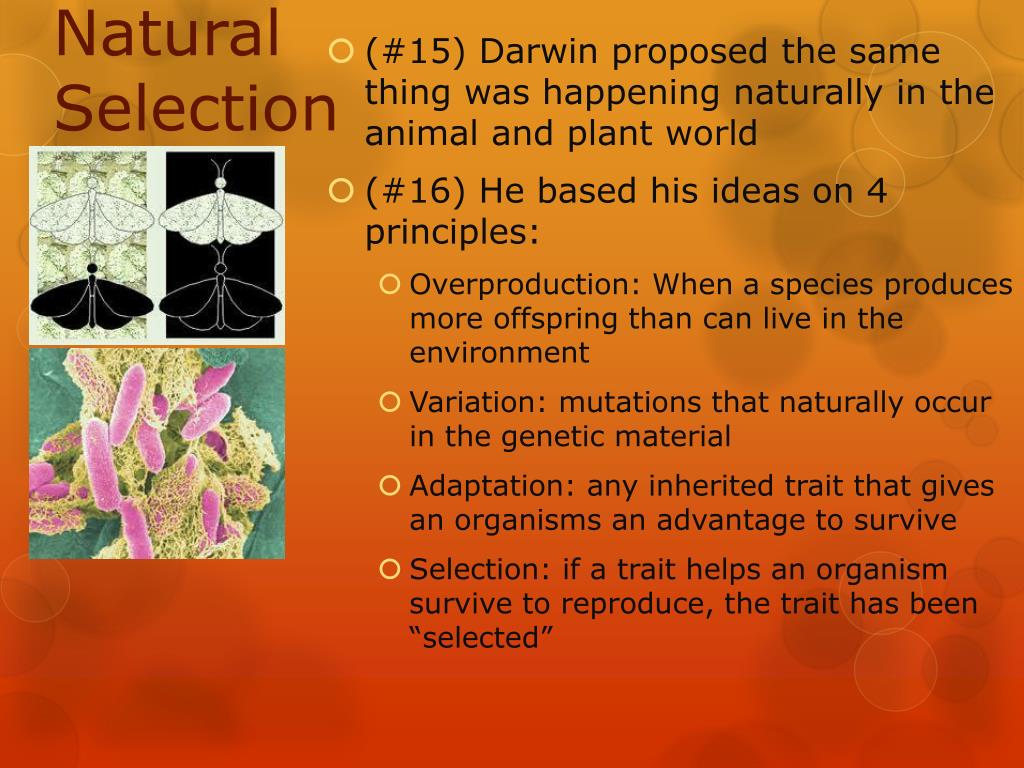 Natural Selection

(#15) Darwin proposed the same thing was happening naturally in the animal and plant world

(#16) He based his ideas on 4 principles:

Overproduction: When a species produces more offspring than can live in the environment

Variation: mutations that naturally occur in the genetic material

Adaptation: any inherited trait that gives an organisms an advantage to survive

Selection: if a trait helps an organism survive to reproduce, the trait has been “selected”